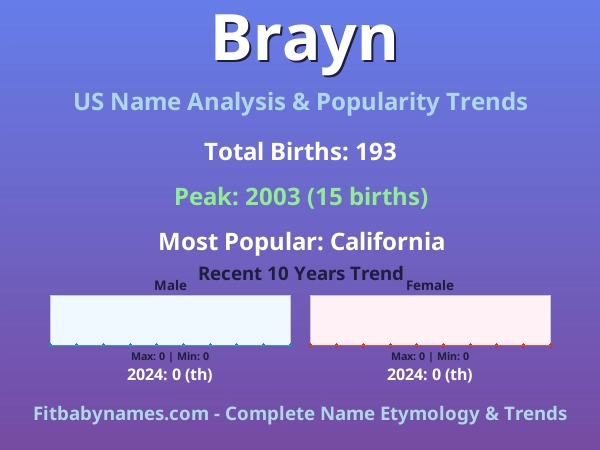 Brayn

US Name Analysis & Popularity Trends

Total Births: 193

Peak: 2003 (15 births)

Most Popular: California

Recent 10 Years Trend

Male

Max: 0 | Min: 0

2024: 0 (th)

Female

Max: 0 | Min: 0

2024: 0 (th)

Fitbabynames.com - Complete Name Etymology & Trends